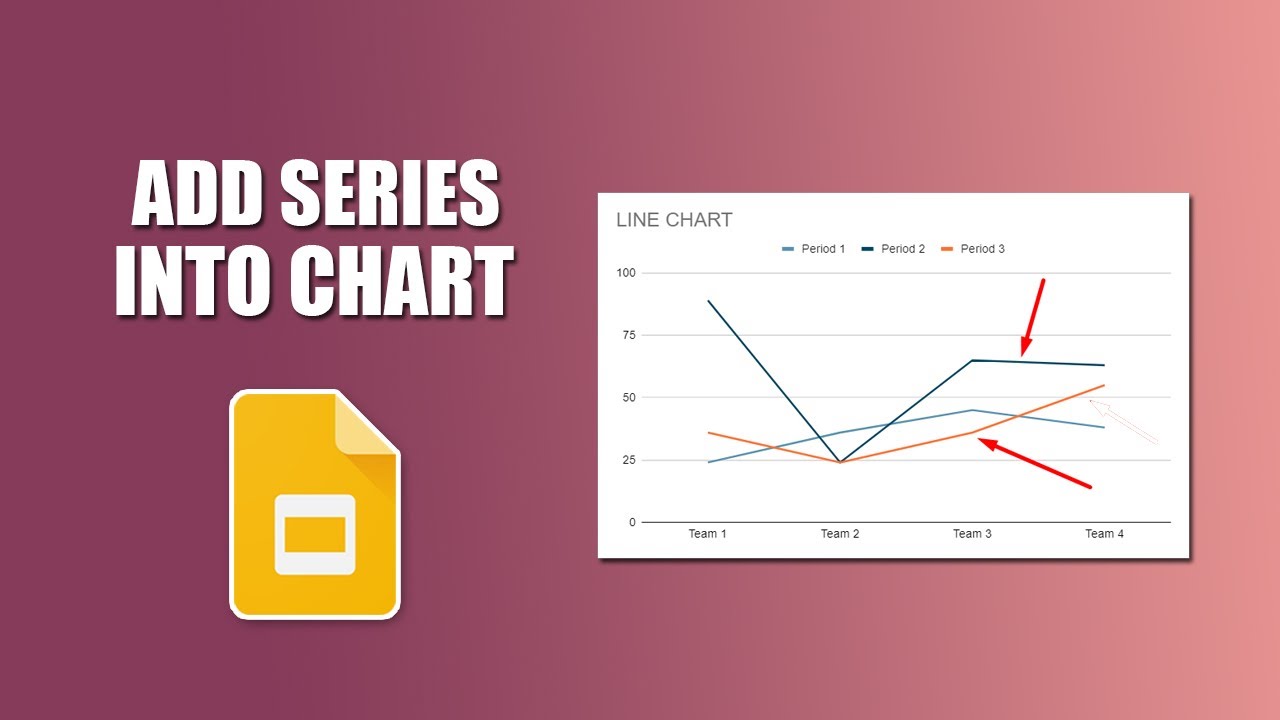 ADD SERIES INTO CHART

LINE CHART

Period 1 Period 2 Period 3

100
75
50
25
0

Team 1 Team 2 Team 3 Team 4